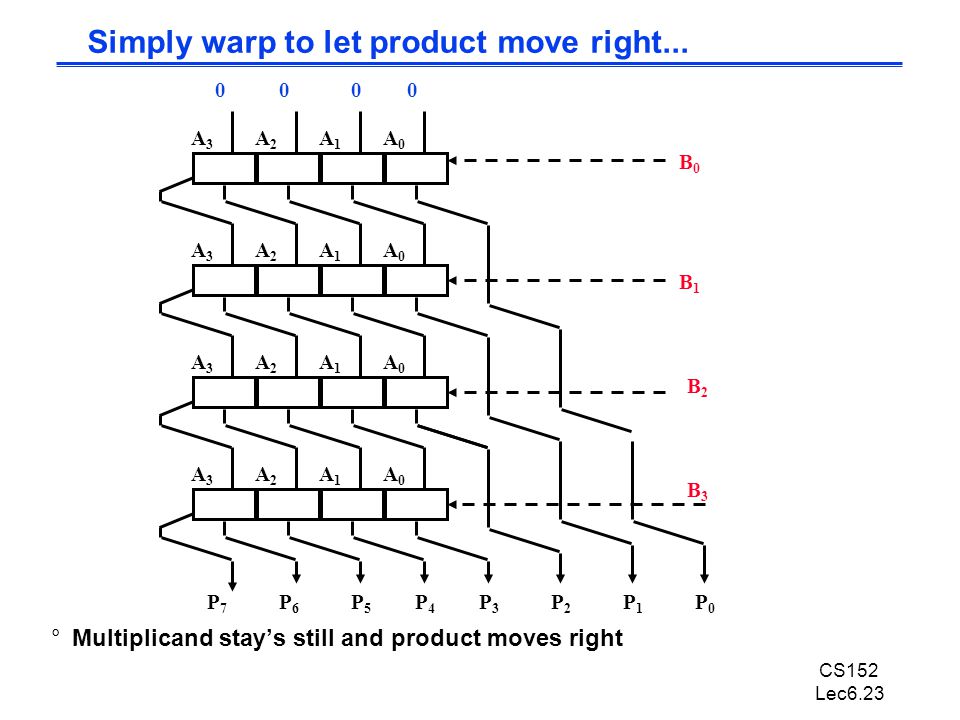 Simply warp to let product move right...

0 0 0 0

$A_3$ $A_2$ $A_1$ $A_0$

$B_0$

$A_3$ $A_2$ $A_1$ $A_0$

$B_1$

$A_3$ $A_2$ $A_1$ $A_0$

$B_2$

$A_3$ $A_2$ $A_1$ $A_0$

$B_3$

$P_7$ $P_6$ $P_5$ $P_4$ $P_3$ $P_2$ $P_1$ $P_0$

° Multiplicand stay's still and product moves right

CS152
Lec6.23